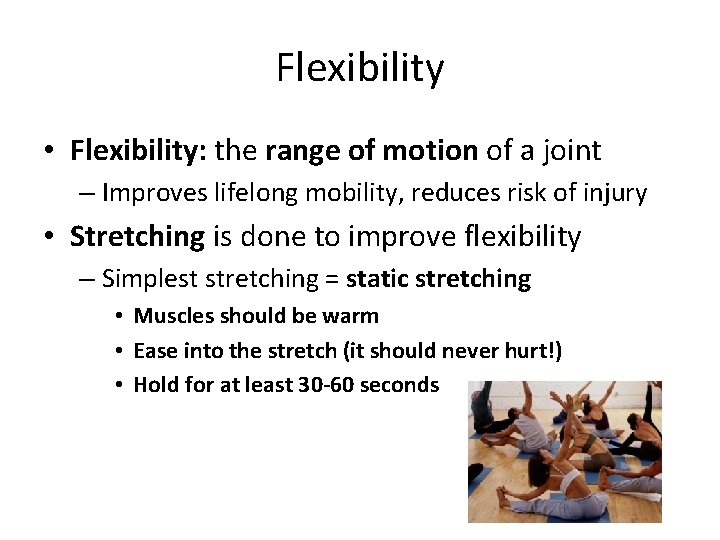 Flexibility

• Flexibility: the range of motion of a joint
– Improves lifelong mobility, reduces risk of injury

• Stretching is done to improve flexibility
– Simplest stretching = static stretching
• Muscles should be warm
• Ease into the stretch (it should never hurt!)
• Hold for at least 30-60 seconds